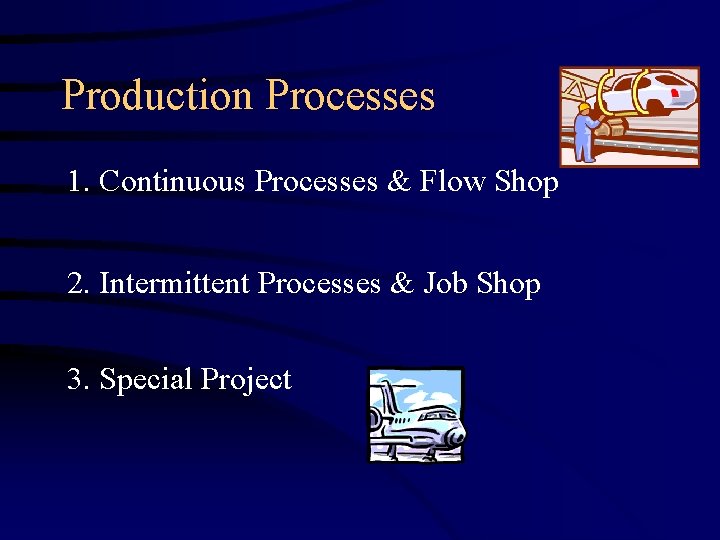 Production Processes

1. Continuous Processes & Flow Shop

2. Intermittent Processes & Job Shop

3. Special Project